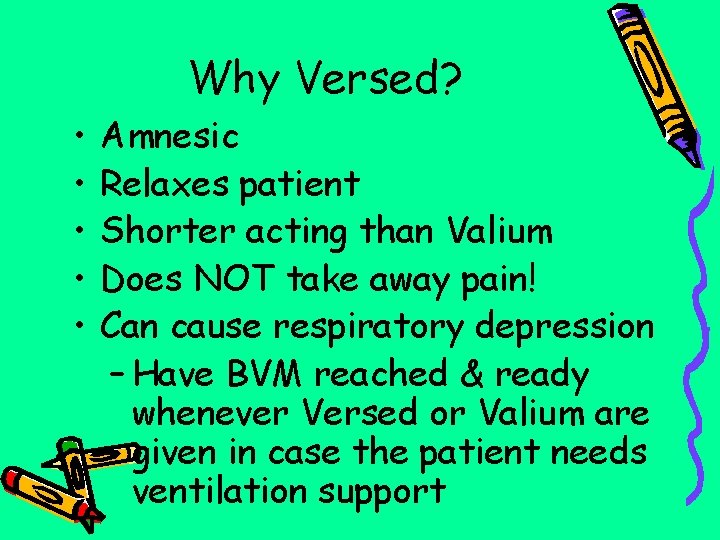 Why Versed?

• Amnesic
• Relaxes patient
• Shorter acting than Valium
• Does NOT take away pain!
• Can cause respiratory depression
  – Have BVM reached & ready whenever Versed or Valium are given in case the patient needs ventilation support